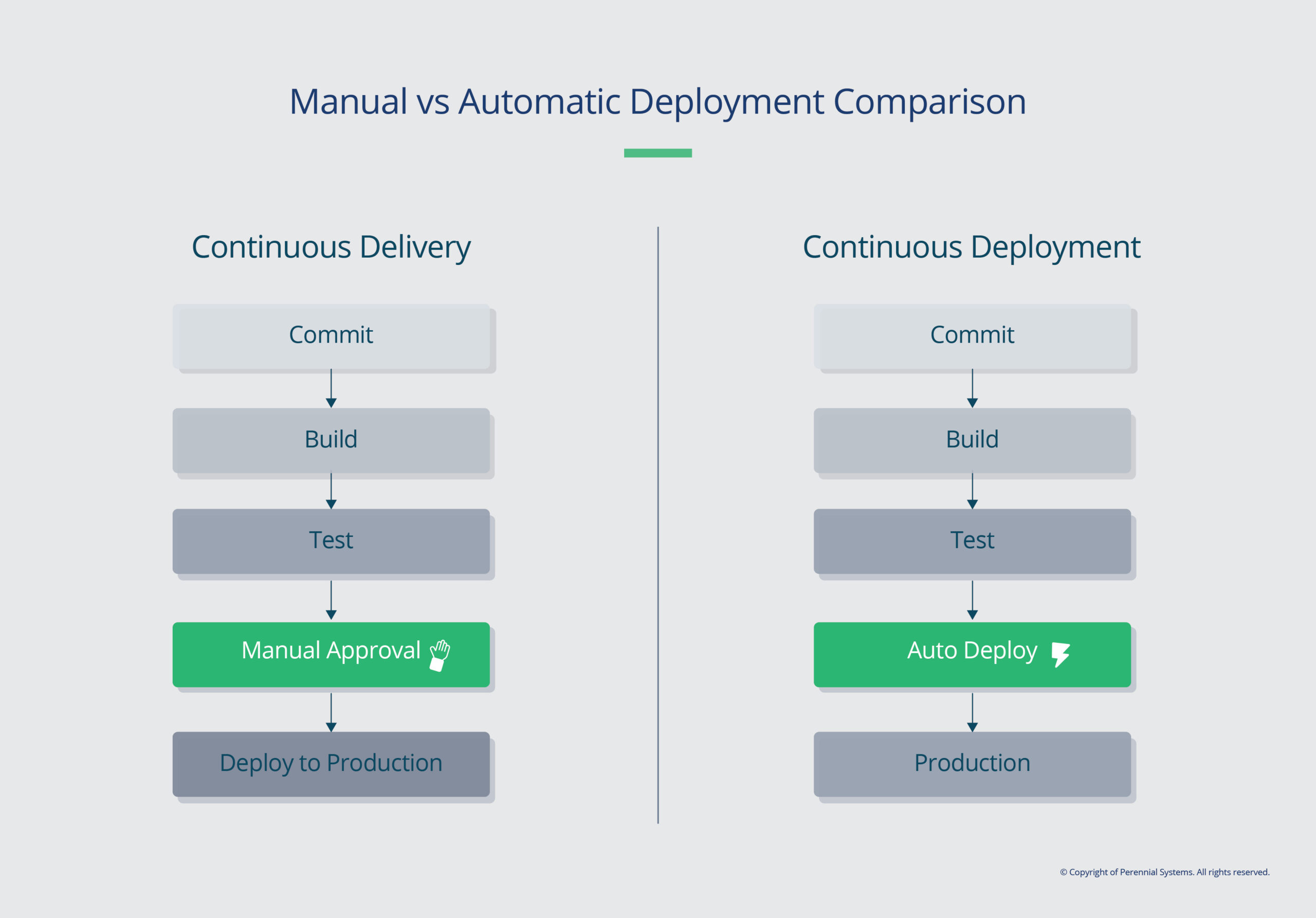 Manual vs Automatic Deployment Comparison

Continuous Delivery

Commit

Build

Test

Manual Approval

Deploy to Production

Continuous Deployment

Commit

Build

Test

Auto Deploy

Production

© Copyright of Perennial Systems. All rights reserved.